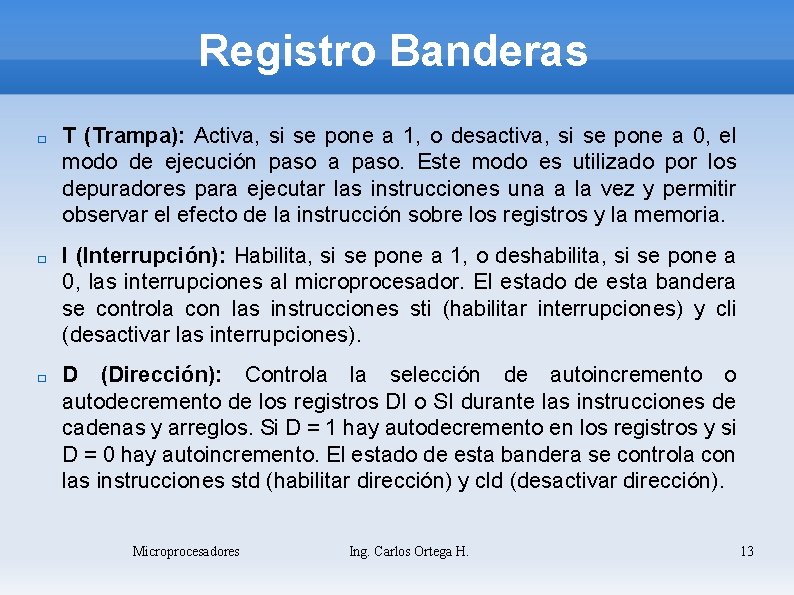 Registro Banderas

T (Trampa): Activa, si se pone a 1, o desactiva, si se pone a 0, el modo de ejecución paso a paso. Este modo es utilizado por los depuradores para ejecutar las instrucciones una a la vez y permitir observar el efecto de la instrucción sobre los registros y la memoria.

I (Interrupción): Habilita, si se pone a 1, o deshabilita, si se pone a 0, las interrupciones al microprocesador. El estado de esta bandera se controla con las instrucciones sti (habilitar interrupciones) y cli (desactivar las interrupciones).

D (Dirección): Controla la selección de autoincremento o autodecremento de los registros DI o SI durante las instrucciones de cadenas y arreglos. Si D = 1 hay autodecremento en los registros y si D = 0 hay autoincremento. El estado de esta bandera se controla con las instrucciones std (habilitar dirección) y cld (desactivar dirección).

Microprocesadores

Ing. Carlos Ortega H.

13